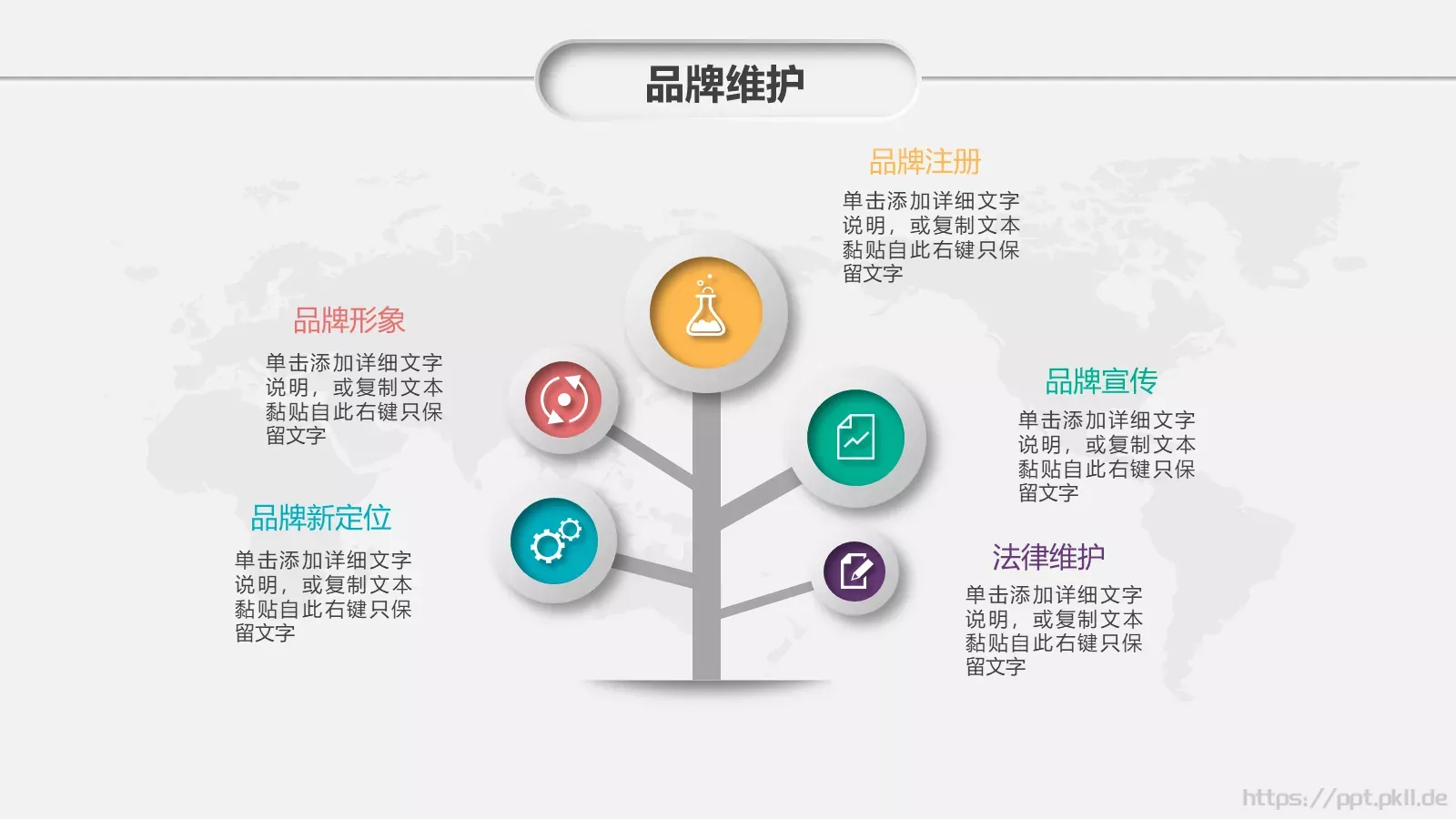 品牌维护

品牌注册

单击添加详细文字说明，或复制文本黏贴自此右键只保留文字

品牌形象

单击添加详细文字说明，或复制文本黏贴自此右键只保留文字

品牌宣传

单击添加详细文字说明，或复制文本黏贴自此右键只保留文字

品牌新定位

单击添加详细文字说明，或复制文本黏贴自此右键只保留文字

法律维护

单击添加详细文字说明，或复制文本黏贴自此右键只保留文字

https://ppt.pkll.de